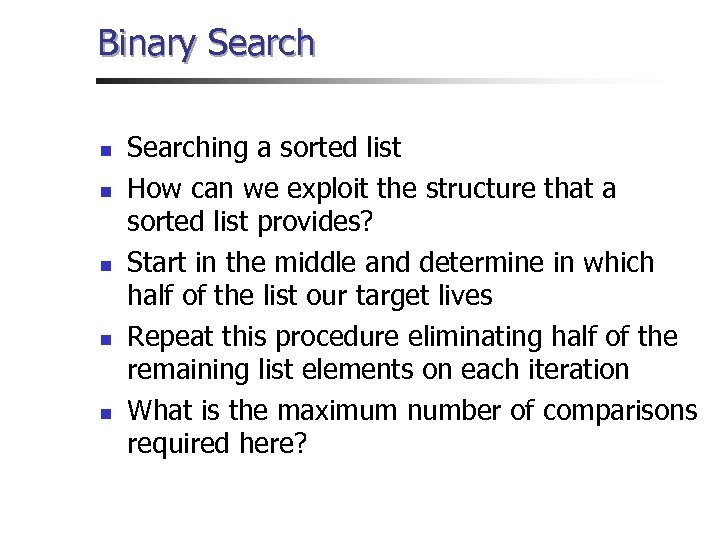 Binary Search

- Searching a sorted list
- How can we exploit the structure that a sorted list provides?
- Start in the middle and determine in which half of the list our target lives
- Repeat this procedure eliminating half of the remaining list elements on each iteration
- What is the maximum number of comparisons required here?